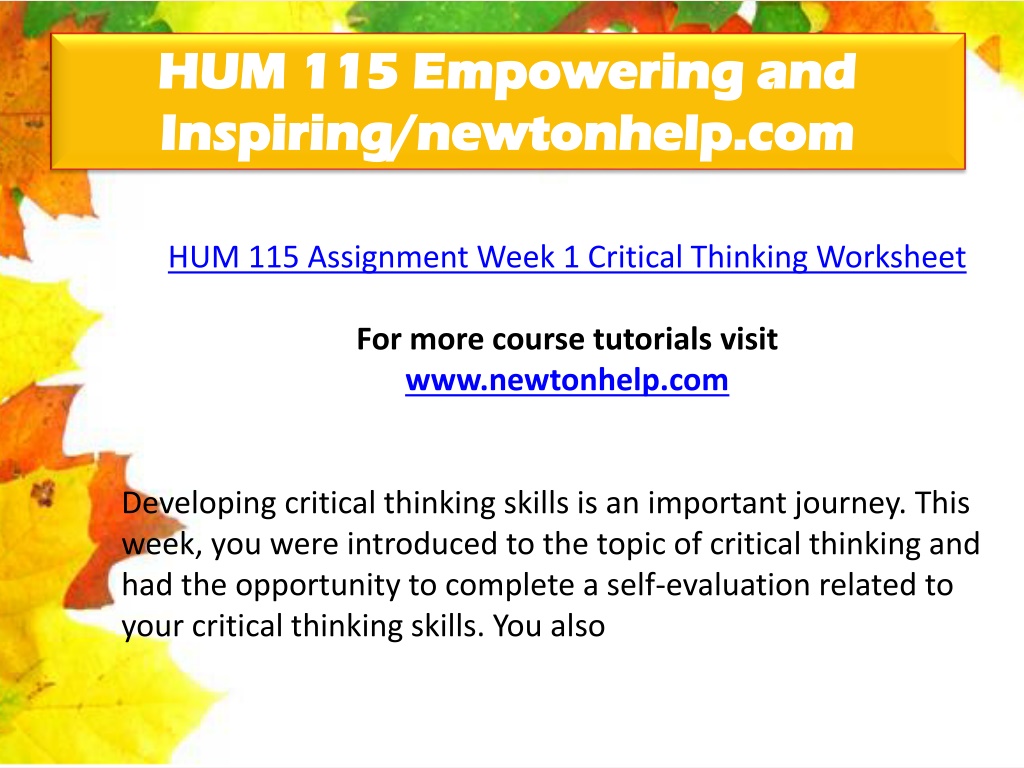 HUM 115 Empowering and Inspiring/newtonhelp.com

HUM 115 Assignment Week 1 Critical Thinking Worksheet

For more course tutorials visit
www.newtonhelp.com

Developing critical thinking skills is an important journey. This week, you were introduced to the topic of critical thinking and had the opportunity to complete a self-evaluation related to your critical thinking skills. You also